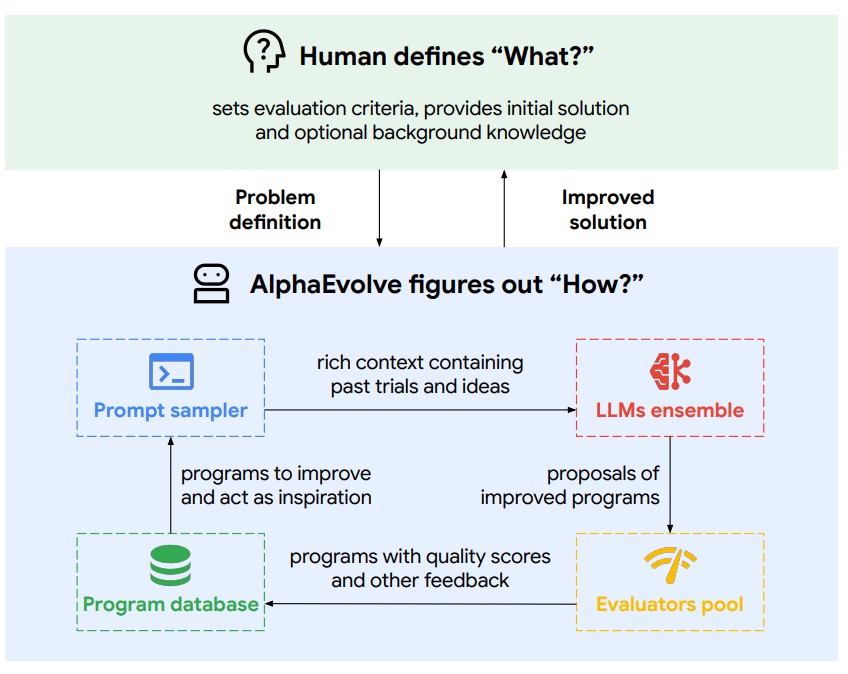 Human defines “What?”

sets evaluation criteria, provides initial solution and optional background knowledge

Problem definition

Improved solution

AlphaEvolve figures out “How?”

Prompt sampler

rich context containing past trials and ideas

LLMs ensemble

programs to improve and act as inspiration

proposals of improved programs

Program database

programs with quality scores and other feedback

Evaluators pool